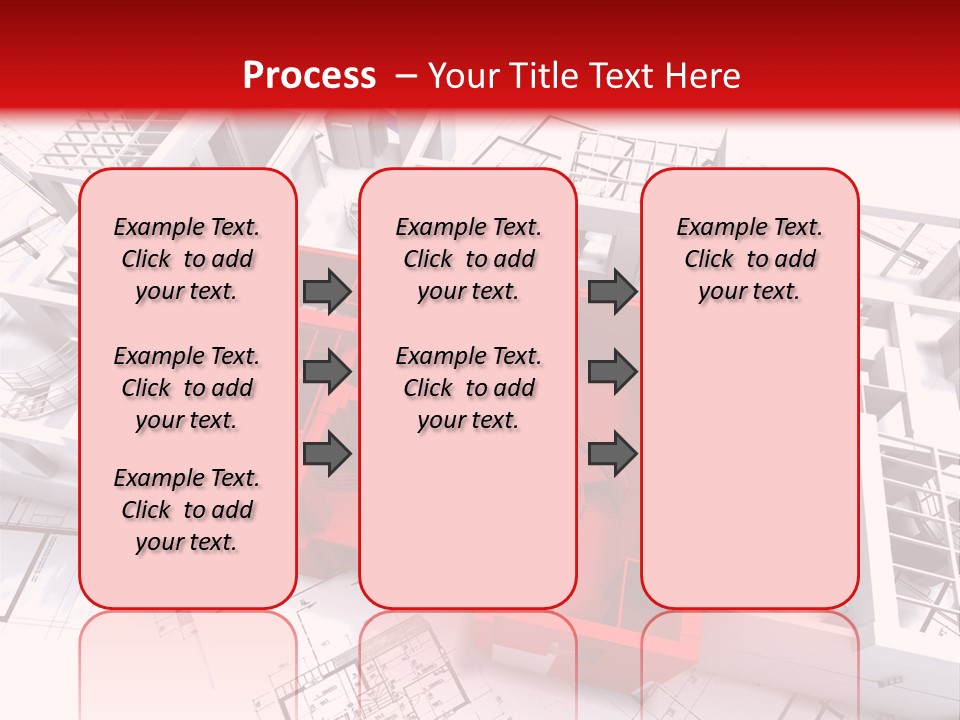 Process – Your Title Text Here

Example Text. Click to add your text.

Example Text. Click to add your text.

Example Text. Click to add your text.

Example Text. Click to add your text.

Example Text. Click to add your text.

Example Text. Click to add your text.